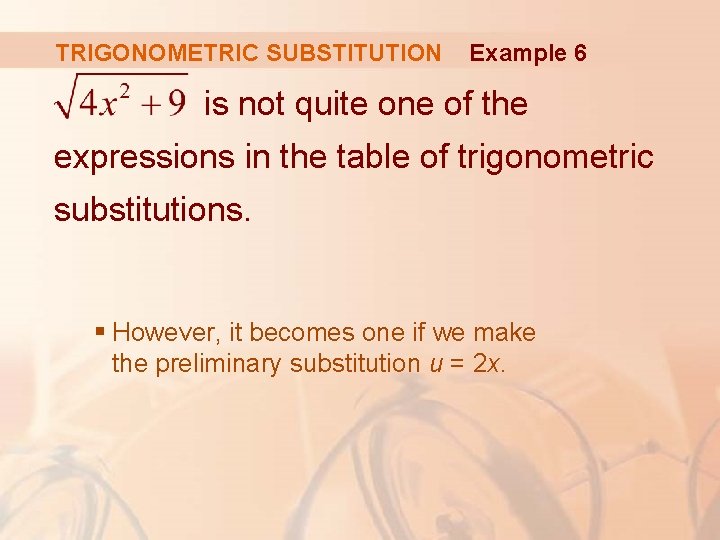 TRIGONOMETRIC SUBSTITUTION Example 6

$\sqrt{4x^2+9}$ is not quite one of the expressions in the table of trigonometric substitutions.

▪ However, it becomes one if we make the preliminary substitution $u = 2x$.